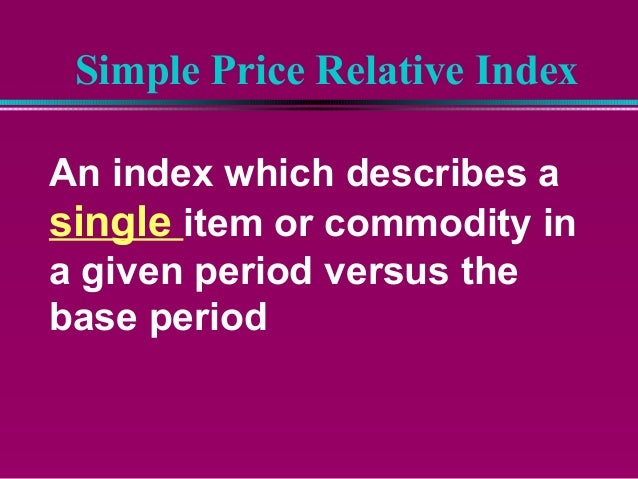 Simple Price Relative Index

An index which describes a single item or commodity in a given period versus the base period